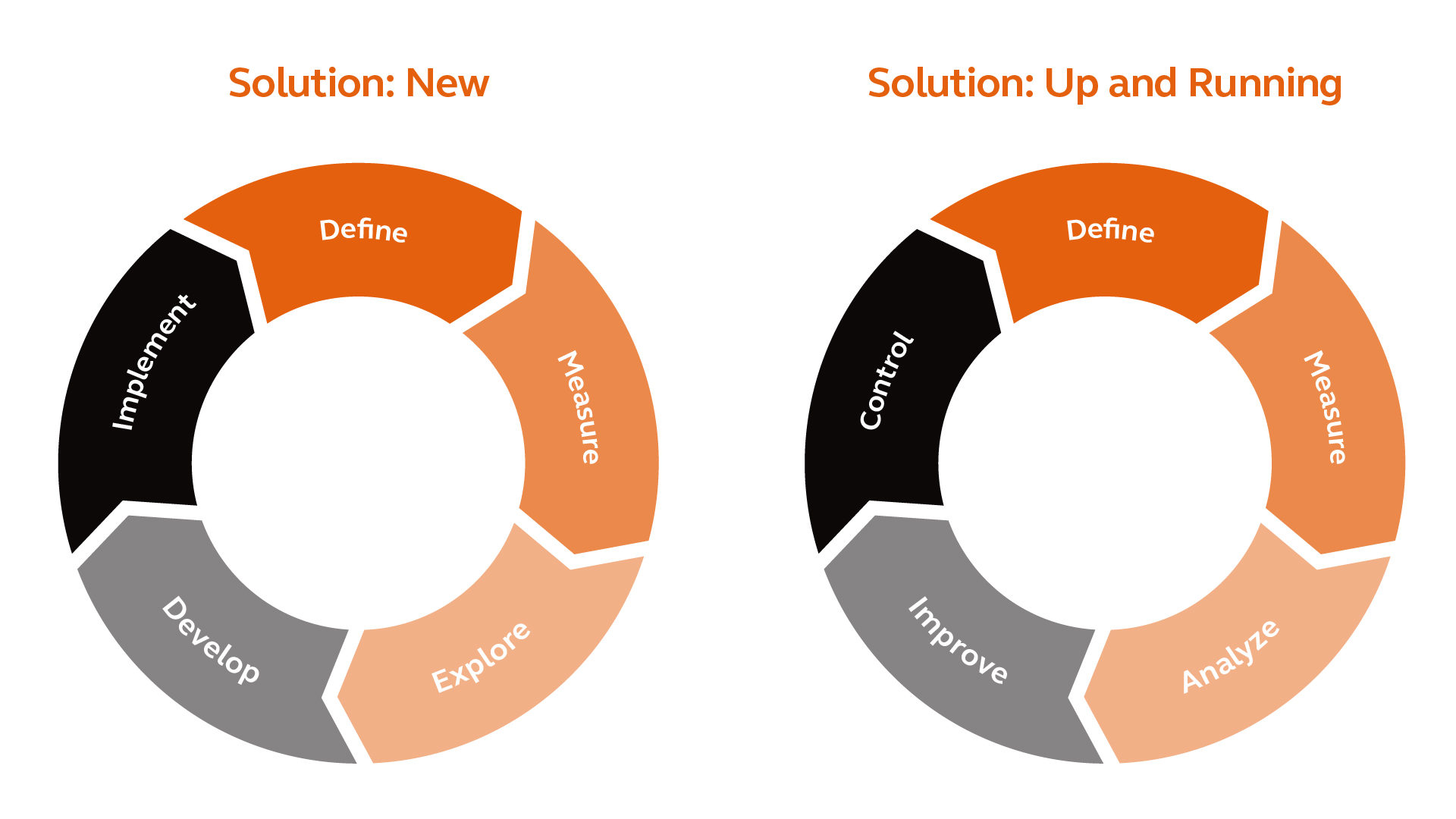 Solution: New

Define

Measure

Explore

Develop

Implement

Solution: Up and Running

Define

Measure

Analyze

Improve

Control